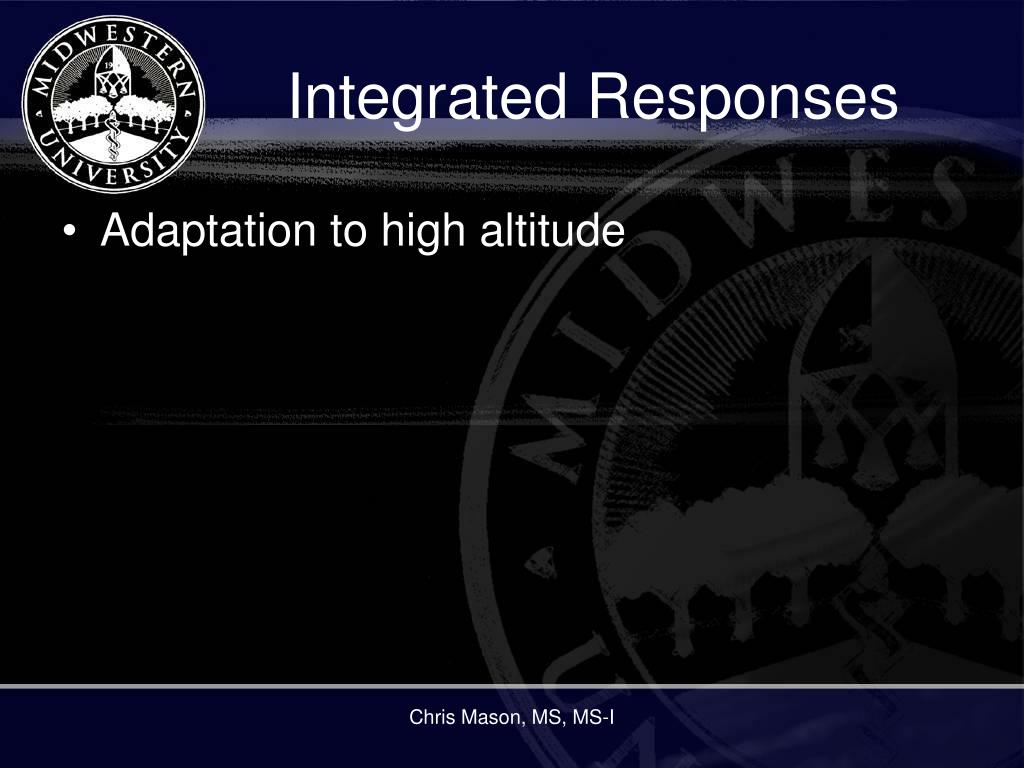 MIDWESTERN UNIVERSITY

Integrated Responses

• Adaptation to high altitude

Chris Mason, MS, MS-I